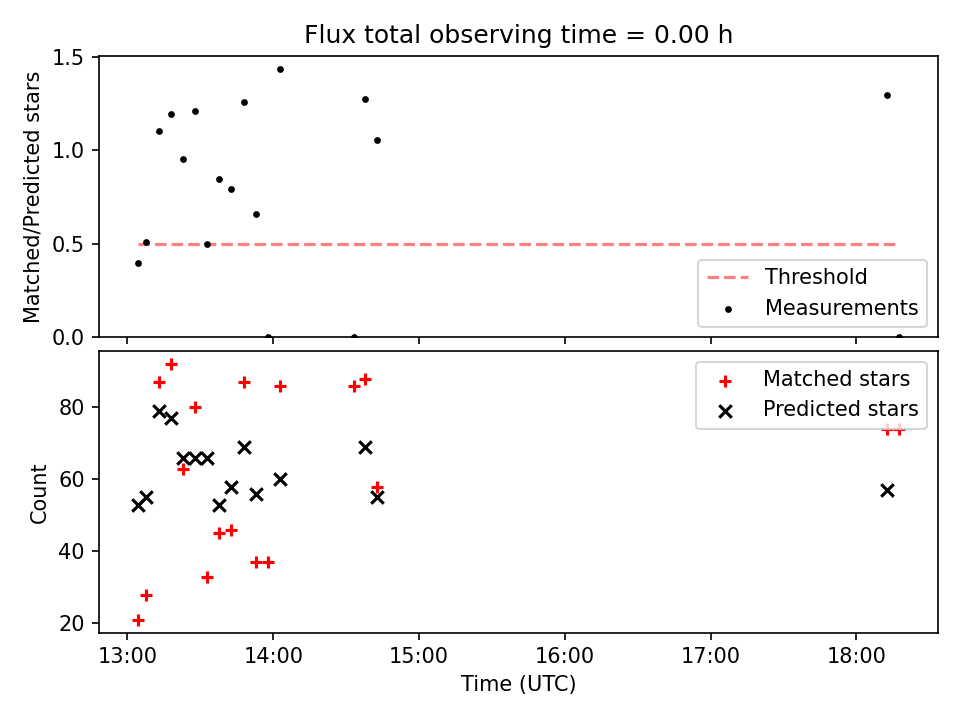 Flux total observing time = 0.00 h

Matched/Predicted stars

1.5
1.0
0.5
0.0

Threshold
Measurements

Matched stars
Predicted stars

Count

80
60
40
20

13:00
14:00
15:00
16:00
17:00
18:00

Time (UTC)